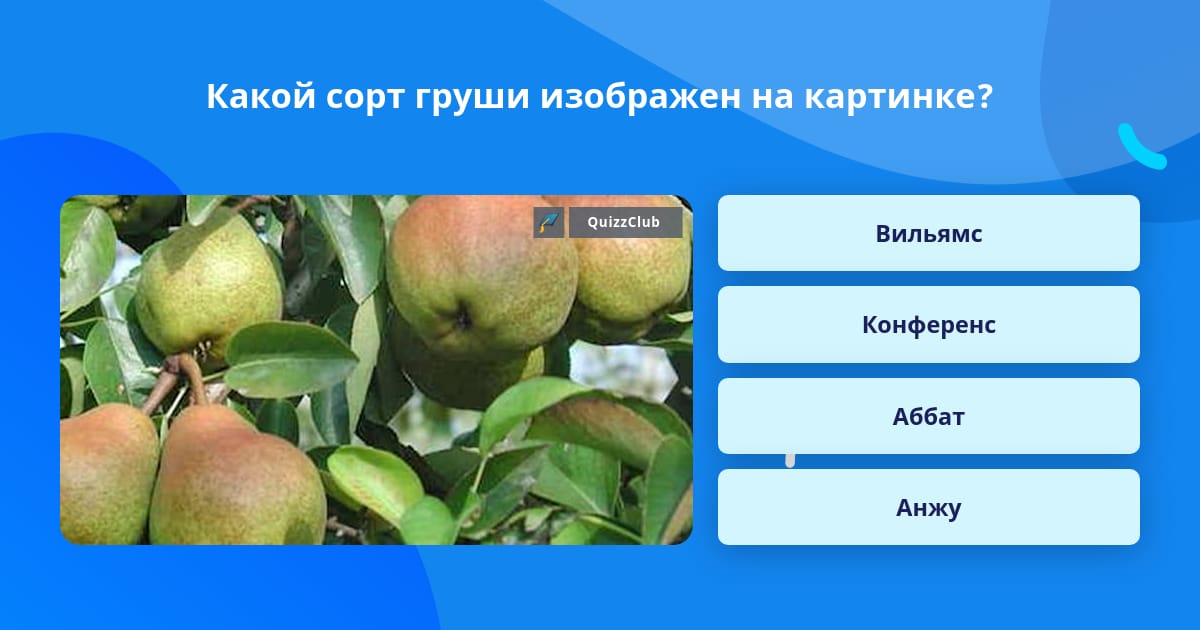 Какой сорт груши изображен на картинке?

QuizzClub

Вильямс

Конференс

Аббат

Анжу